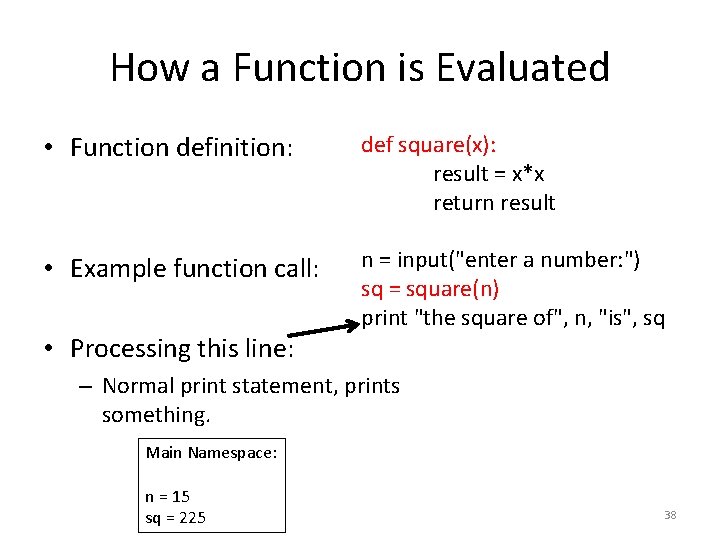 How a Function is Evaluated

• Function definition:

def square(x):
result = x*x
return result

• Example function call:

n = input("enter a number:")
sq = square(n)
print "the square of", n, "is", sq

• Processing this line:
– Normal print statement, prints something.

Main Namespace:

n = 15
sq = 225

38